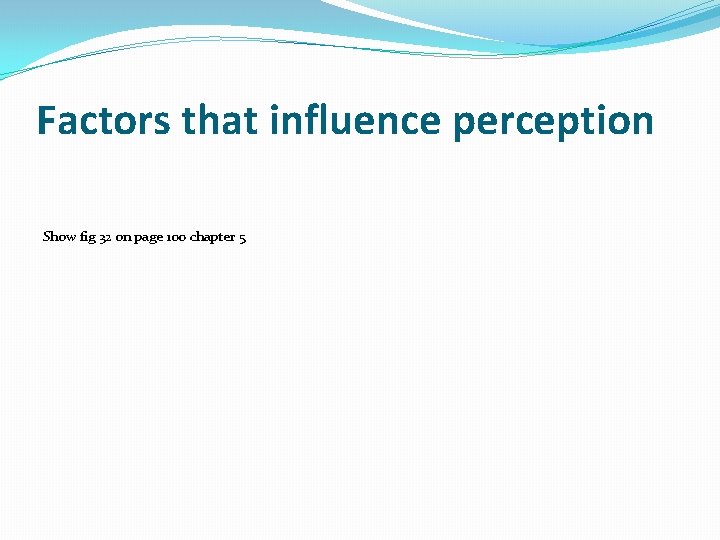 Factors that influence perception

Show fig 32 on page 100 chapter 5